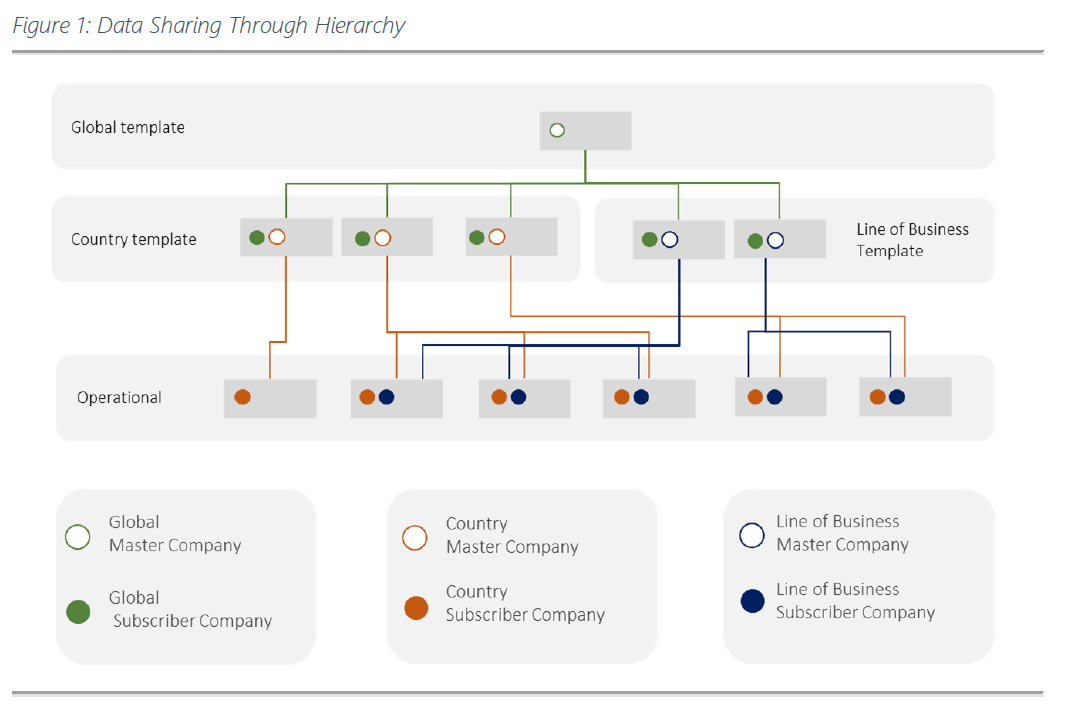 Figure 1: Data Sharing Through Hierarchy

Global template

Country template

Line of Business Template

Operational

Global Master Company

Global Subscriber Company

Country Master Company

Country Subscriber Company

Line of Business Master Company

Line of Business Subscriber Company